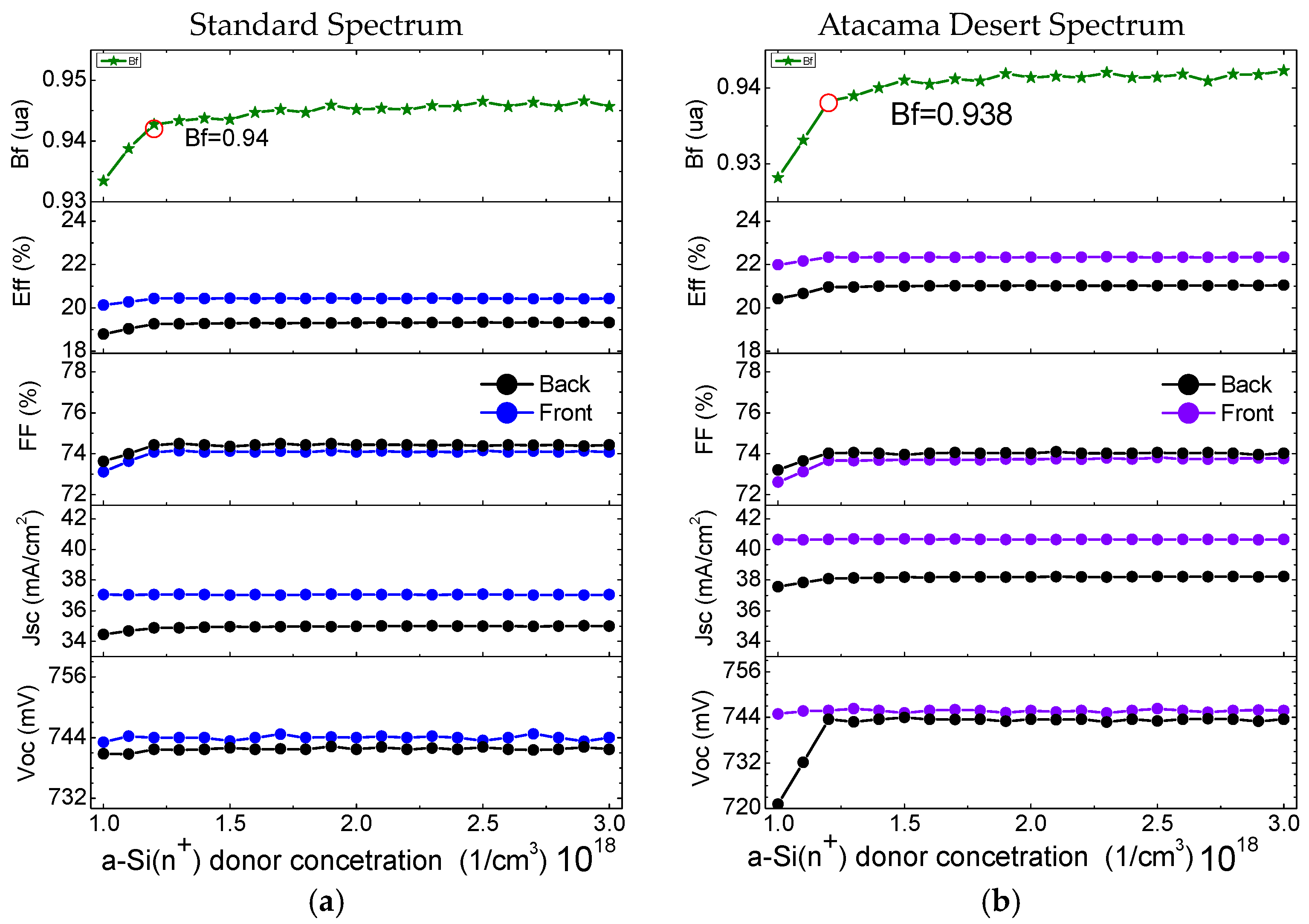 Standard Spectrum

Bf

Bf (ua)

0.95
0.94
0.93

Bf=0.94

Eff (%)

24
22
20
18

FF (%)

78
76
74
72

Back
Front

Jsc (mA/cm$^2$)

42
40
38
36
34

Voc (mV)

756
744
732

1.0 1.5 2.0 2.5 3.0

a-Si(n$^+$) donor concetration (1/cm$^3$) $10^{18}$

(a)

Atacama Desert Spectrum

Bf

Bf (ua)

0.94
0.93

Bf=0.938

Eff (%)

24
22
20
18

FF (%)

78
76
74
72

Back
Front

Jsc (mA/cm$^2$)

42
40
38
36
34

Voc (mV)

756
744
732
720

1.0 1.5 2.0 2.5 3.0

a-Si(n$^+$) donor concetration (1/cm$^3$) $10^{18}$

(b)